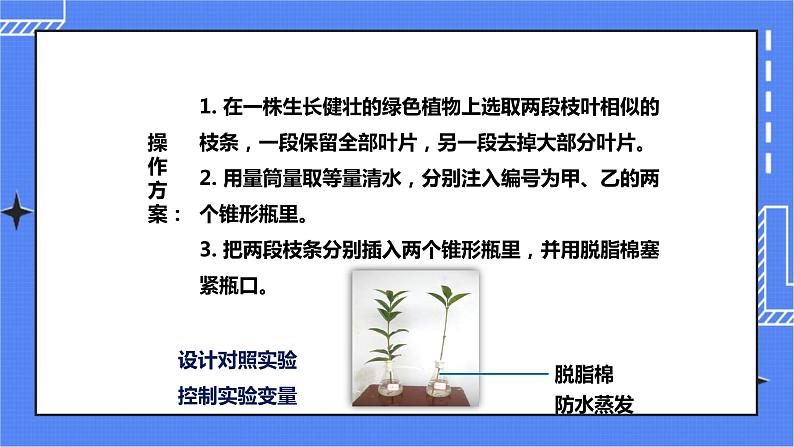 操作方案：

1. 在一株生长健壮的绿色植物上选取两段枝叶相似的枝条，一段保留全部叶片，另一段去掉大部分叶片。

2. 用量筒量取等量清水，分别注入编号为甲、乙的两个锥形瓶里。

3. 把两段枝条分别插入两个锥形瓶里，并用脱脂棉塞紧瓶口。

设计对照实验

控制实验变量

脱脂棉
防水蒸发